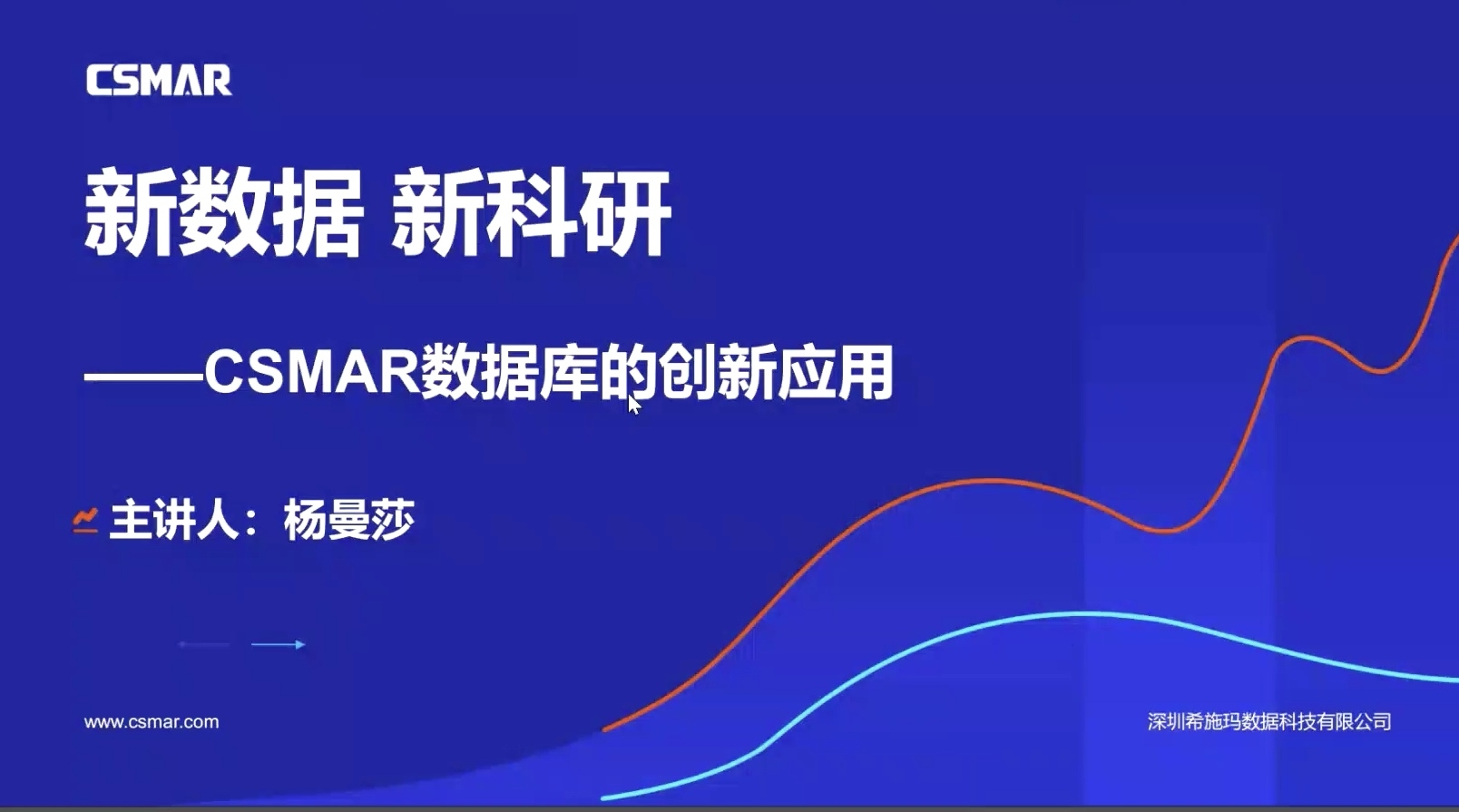 CSMAR

新数据 新科研

——CSMAR数据库的创新应用

主讲人：杨曼莎

www.csmar.com

深圳希施玛数据科技有限公司